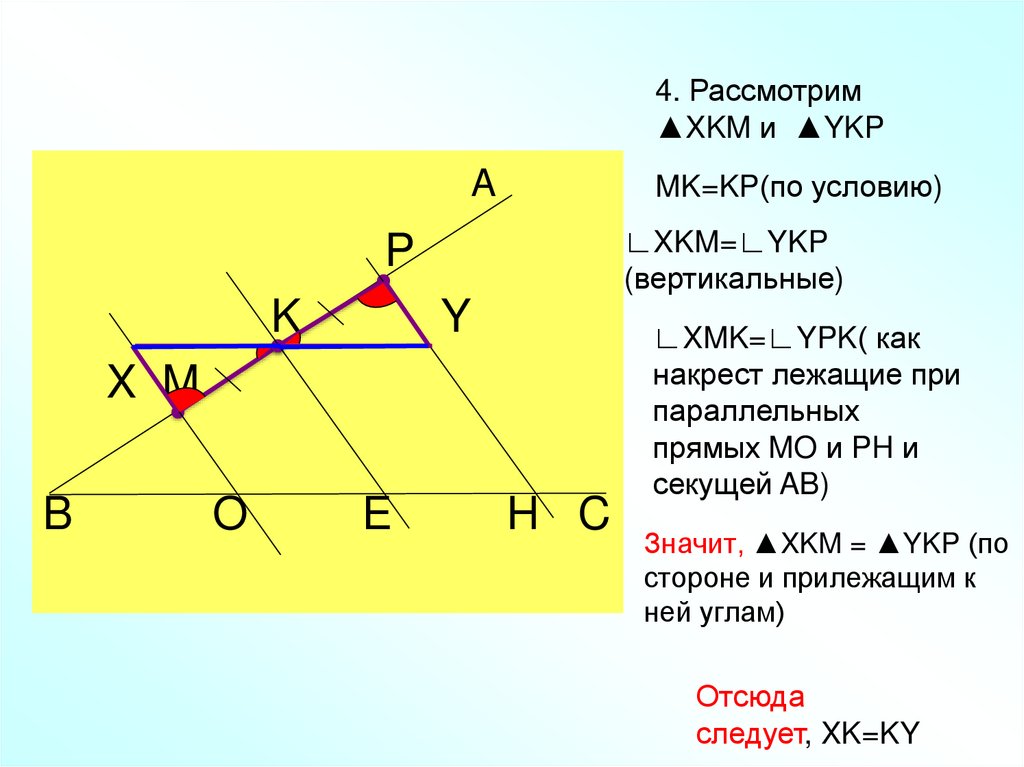 A

P

K

Y

X

M

B

O

E

H

C

4. Рассмотрим ▲XKM и ▲YKP

MK=KP(по условию)

∟XKM=∟YKP (вертикальные)

∟XMK=∟YPK( как накрест лежащие при параллельных прямых MO и PH и секущей AB)

Значит, ▲XKM = ▲YKP (по стороне и прилежащим к ней углам)

Отсюда следует, XK=KY